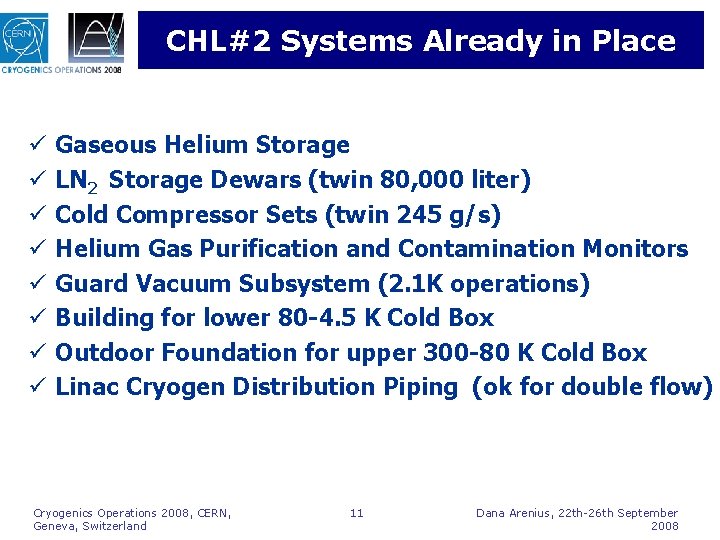 CERN

CRYOGENICS OPERATIONS 2008

CHL#2 Systems Already in Place

✓ Gaseous Helium Storage
✓ $LN_2$ Storage Dewars (twin 80,000 liter)
✓ Cold Compressor Sets (twin 245 g/s)
✓ Helium Gas Purification and Contamination Monitors
✓ Guard Vacuum Subsystem (2.1K operations)
✓ Building for lower 80-4.5 K Cold Box
✓ Outdoor Foundation for upper 300-80 K Cold Box
✓ Linac Cryogen Distribution Piping (ok for double flow)

Cryogenics Operations 2008, CERN, Geneva, Switzerland

11

Dana Arenius, 22th-26th September 2008